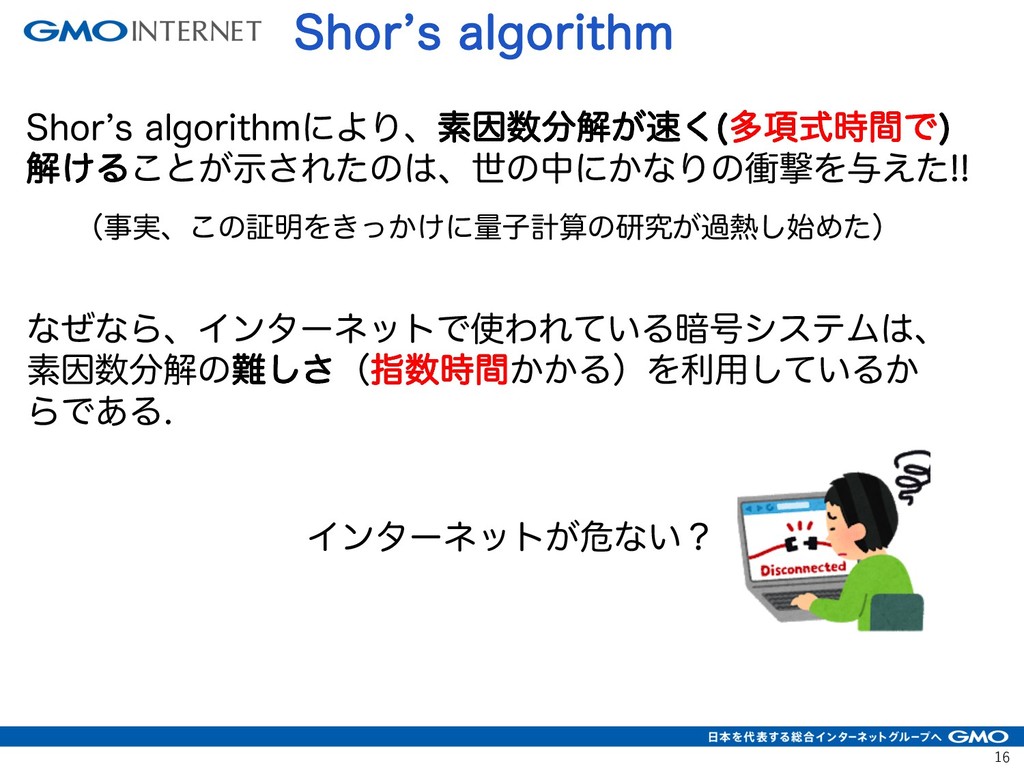 GMO INTERNET

Shor's algorithm

Shor's algorithmにより、素因数分解が速く(多項式時間で)解けることが示されたのは、世の中にかなりの衝撃を与えた!!

(事実、この証明をきっかけに量子計算の研究が過熱し始めた)

なぜなら、インターネットで使われている暗号システムは、素因数分解の難しさ(指数時間かかる)を利用しているからである.

インターネットが危ない?

Disconnected

日本を代表する総合インターネットグループへ GMO

16